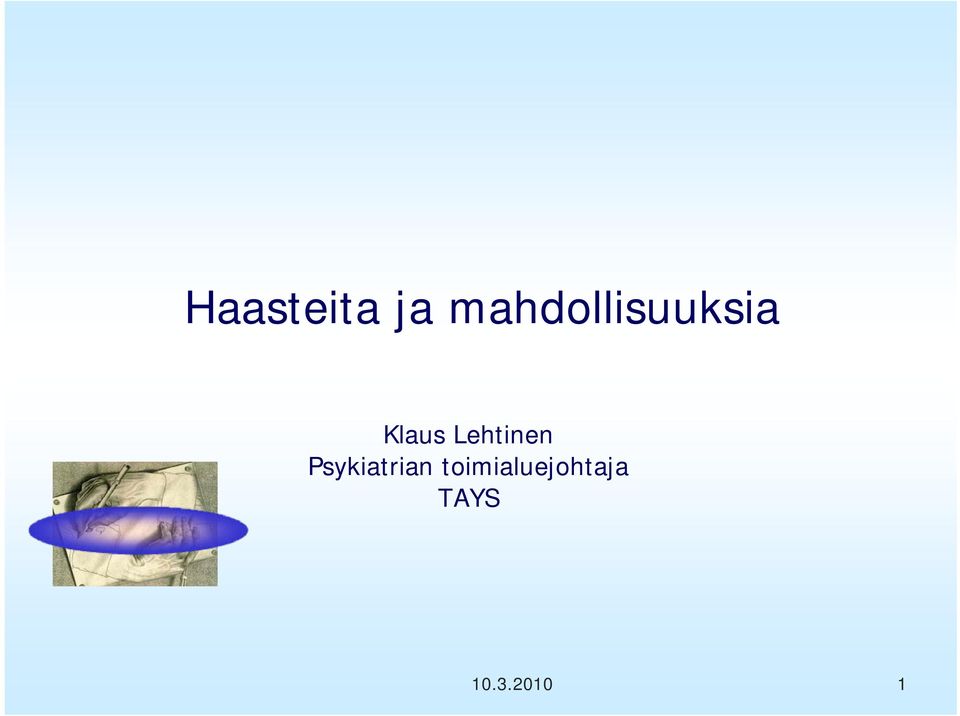 Haasteita ja mahdollisuuksia

Klaus Lehtinen
Psykiatrian toimialuejohtaja
TAYS

10.3.2010

1